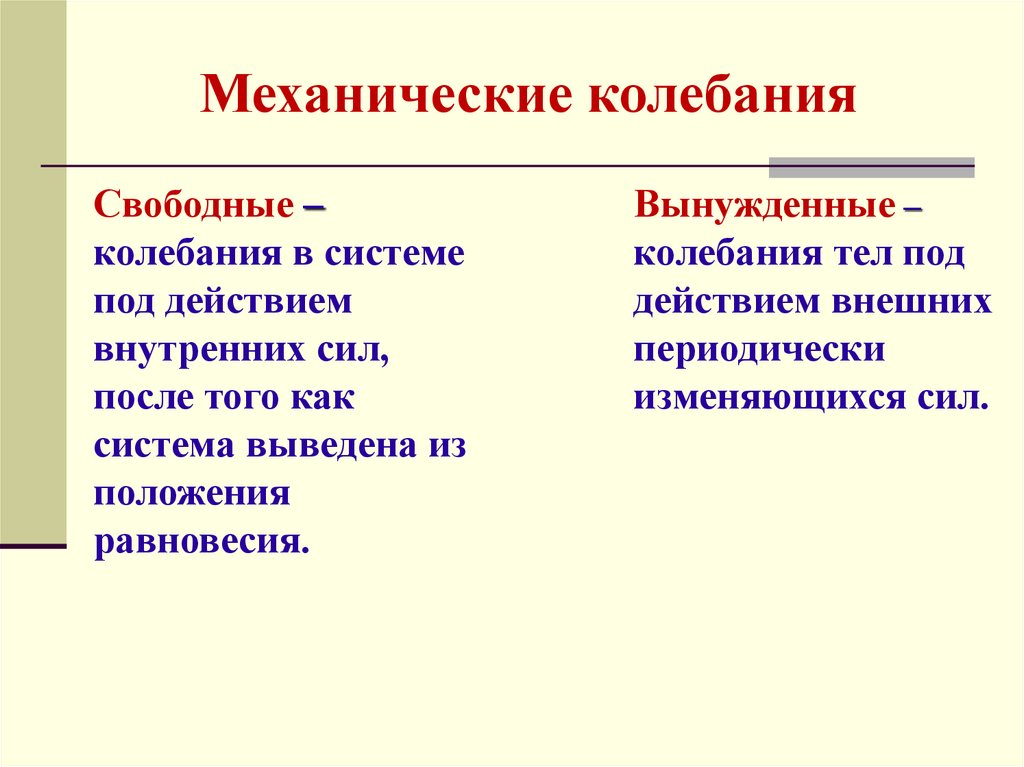 Механические колебания

Свободные – колебания в системе под действием внутренних сил, после того как система выведена из положения равновесия.

Вынужденные – колебания тел под действием внешних периодически изменяющихся сил.